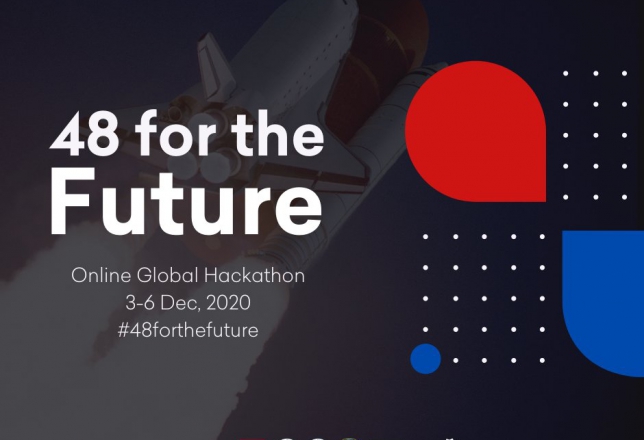 48 for the Future

Online Global Hackathon
3-6 Dec, 2020
#48forthefuture